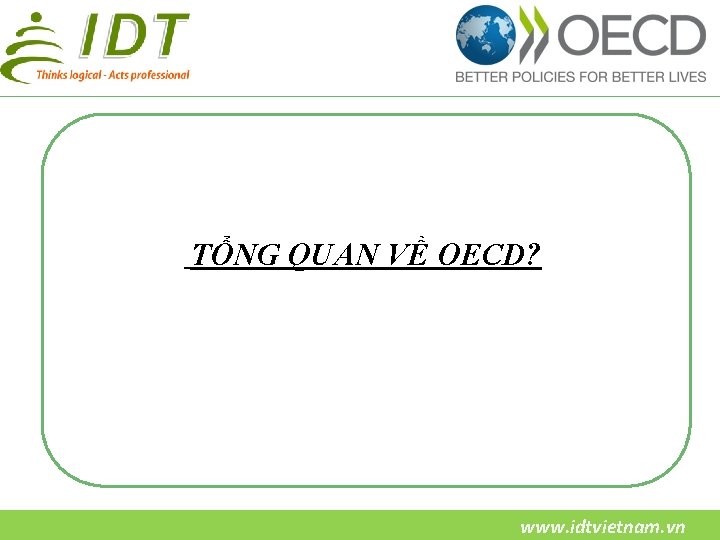 IDT
Thinks logical - Acts professional

OECD
BETTER POLICIES FOR BETTER LIVES

TỔNG QUAN VỀ OECD?

www.idtvietnam.vn